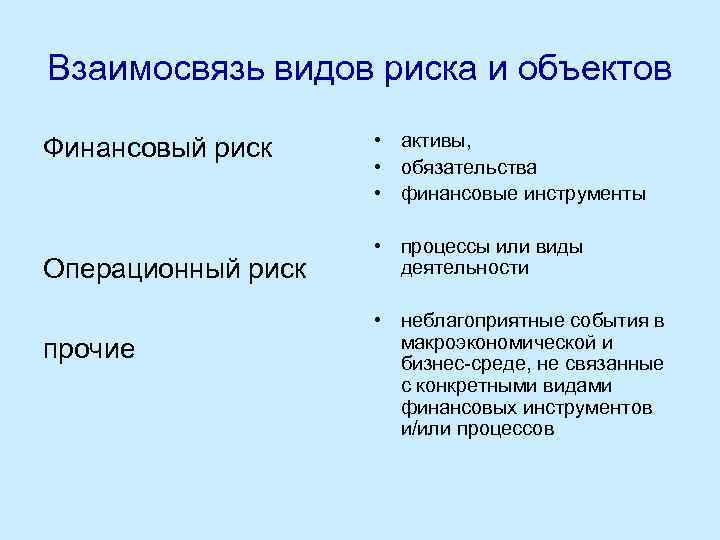 Взаимосвязь видов риска и объектов

Финансовый риск

Операционный риск

прочие

• активы,
• обязательства
• финансовые инструменты

• процессы или виды деятельности

• неблагоприятные события в макроэкономической и бизнес-среде, не связанные с конкретными видами финансовых инструментов и/или процессов